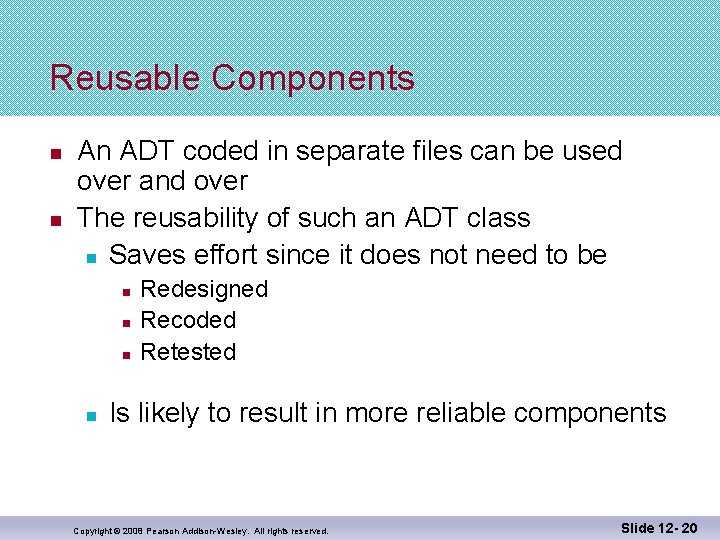 Reusable Components

- An ADT coded in separate files can be used over and over
- The reusability of such an ADT class
  - Saves effort since it does not need to be
    - Redesigned
    - Recoded
    - Retested
  - Is likely to result in more reliable components

Copyright © 2008 Pearson Addison-Wesley. All rights reserved.

Slide 12- 20